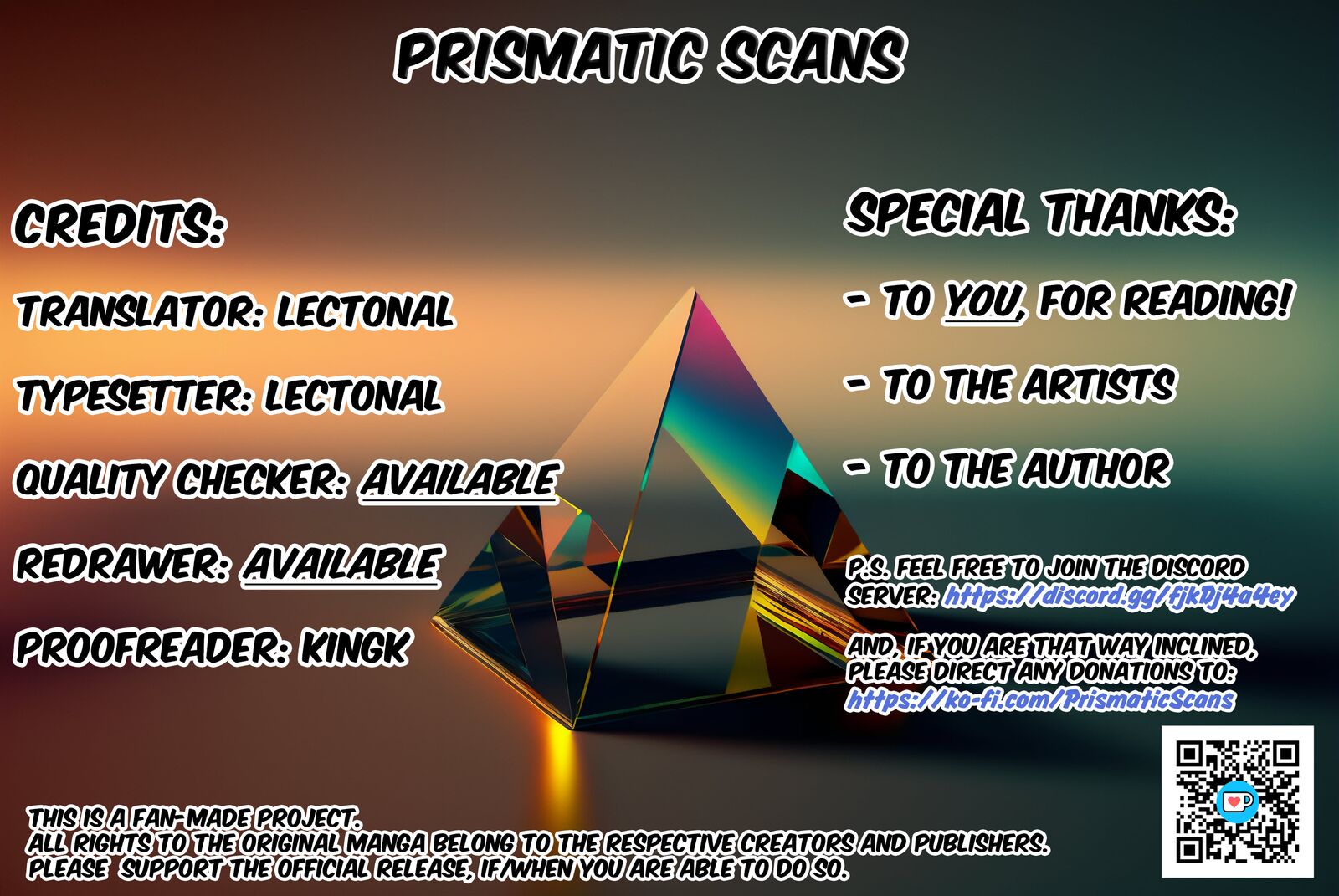 PRISMATIC SCANS

CREDITS:

TRANSLATOR: LECTONAL

TYPESETTER: LECTONAL

QUALITY CHECKER: AVAILABLE

REDRAWER: AVAILABLE

PROOFREADER: KINGK

SPECIAL THANKS:

- TO YOU, FOR READING!

- TO THE ARTISTS

- TO THE AUTHOR

P.S. FEEL FREE TO JOIN THE DISCORD SERVER: https://discord.gg/fjkDj4a4ey

AND, IF YOU ARE THAT WAY INCLINED, PLEASE DIRECT ANY DONATIONS TO: https://ko-fi.com/PrismaticScans

THIS IS A FAN-MADE PROJECT.
ALL RIGHTS TO THE ORIGINAL MANGA BELONG TO THE RESPECTIVE CREATORS AND PUBLISHERS.
PLEASE SUPPORT THE OFFICIAL RELEASE, IF/WHEN YOU ARE ABLE TO DO SO.